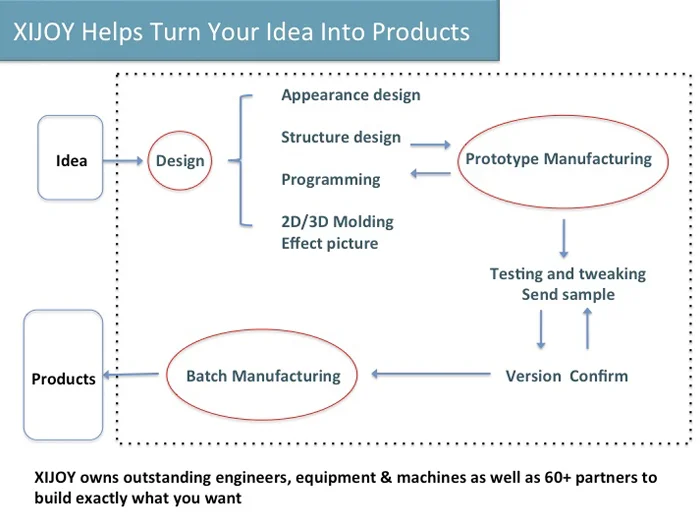 XIJOY Helps Turn Your Idea Into Products

Idea

Design

Appearance design

Structure design

Programming

2D/3D Molding Effect picture

Prototype Manufacturing

Testing and tweaking Send sample

Version Confirm

Batch Manufacturing

Products

XIJOY owns outstanding engineers, equipment & machines as well as 60+ partners to build exactly what you want